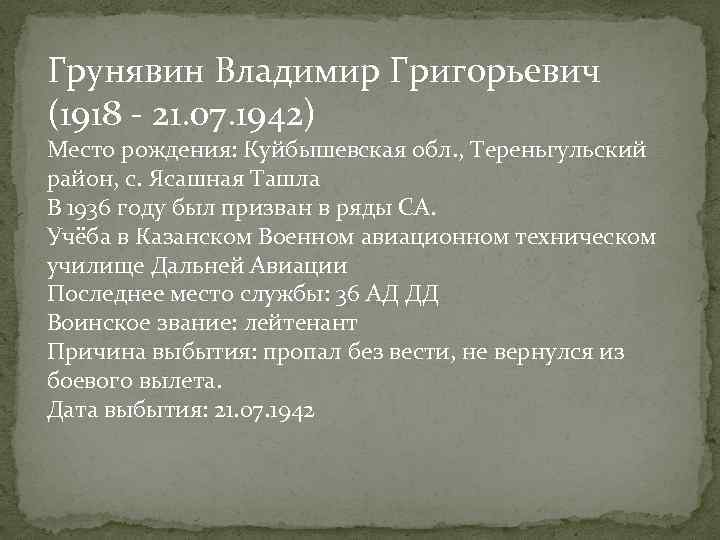 Грунявин Владимир Григорьевич (1918 - 21.07.1942)

Место рождения: Куйбышевская обл., Тереньгульский район, с. Ясашная Ташла
В 1936 году был призван в ряды СА.
Учёба в Казанском Военном авиационном техническом училище Дальней Авиации
Последнее место службы: 36 АД ДД
Воинское звание: лейтенант
Причина выбытия: пропал без вести, не вернулся из боевого вылета.
Дата выбытия: 21.07.1942